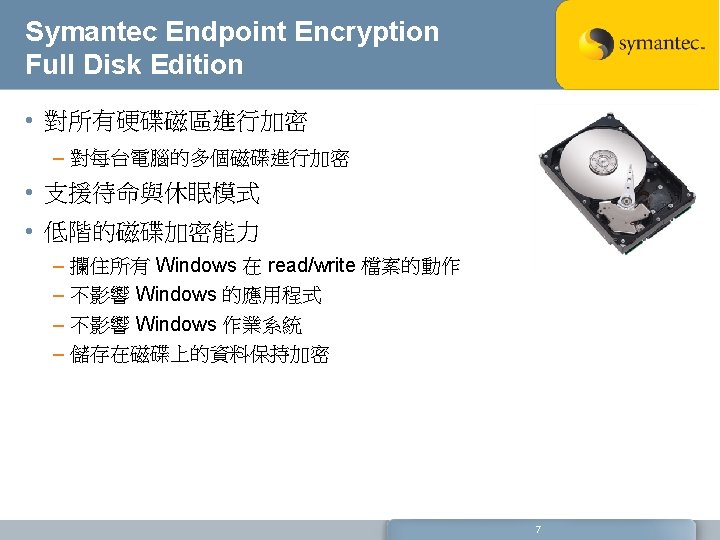 Symantec Endpoint Encryption
Full Disk Edition

symantec.

• 對所有硬碟磁區進行加密
– 對每台電腦的多個磁碟進行加密
• 支援待命與休眠模式
• 低階的磁碟加密能力
– 攔住所有 Windows 在 read/write 檔案的動作
– 不影響 Windows 的應用程式
– 不影響 Windows 作業系統
– 儲存在磁碟上的資料保持加密

7